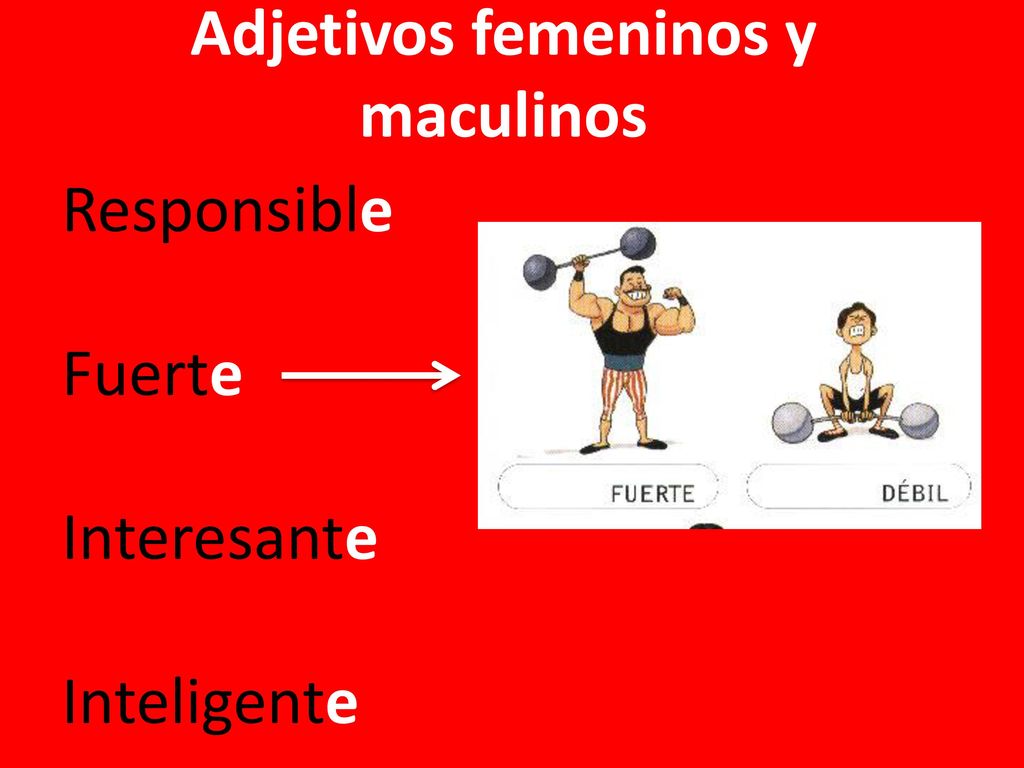 Adjetivos femeninos y maculinos

Responsible

Fuerte

Interesante

Inteligente

FUERTE

DÉBIL